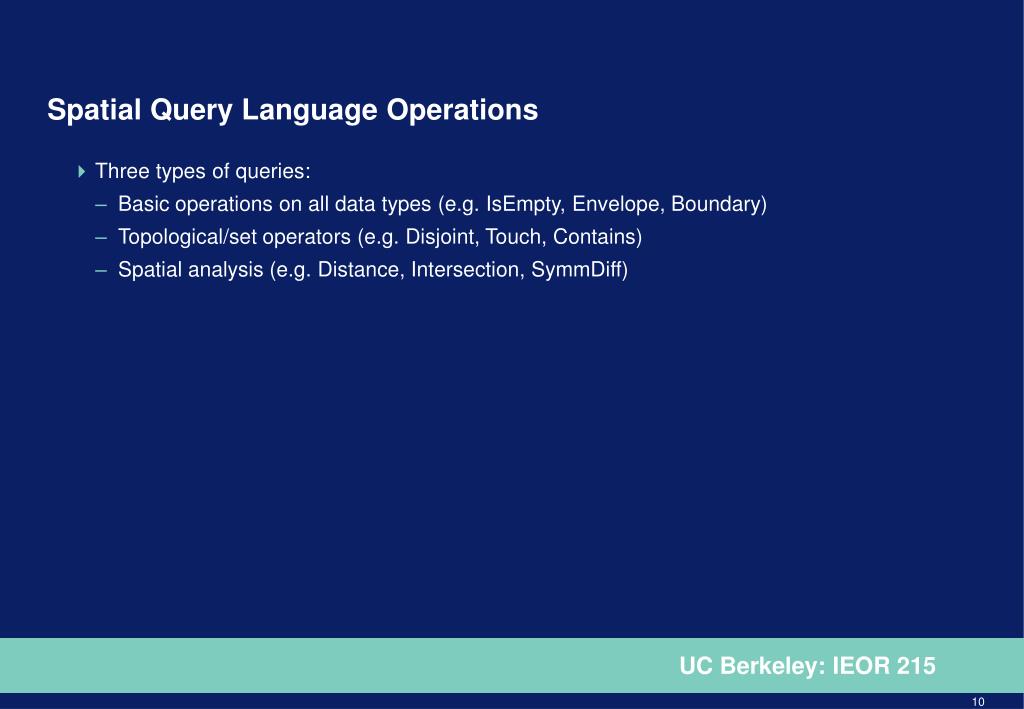 Spatial Query Language Operations

Three types of queries:
– Basic operations on all data types (e.g. IsEmpty, Envelope, Boundary)
– Topological/set operators (e.g. Disjoint, Touch, Contains)
– Spatial analysis (e.g. Distance, Intersection, SymmDiff)

UC Berkeley: IEOR 215

10